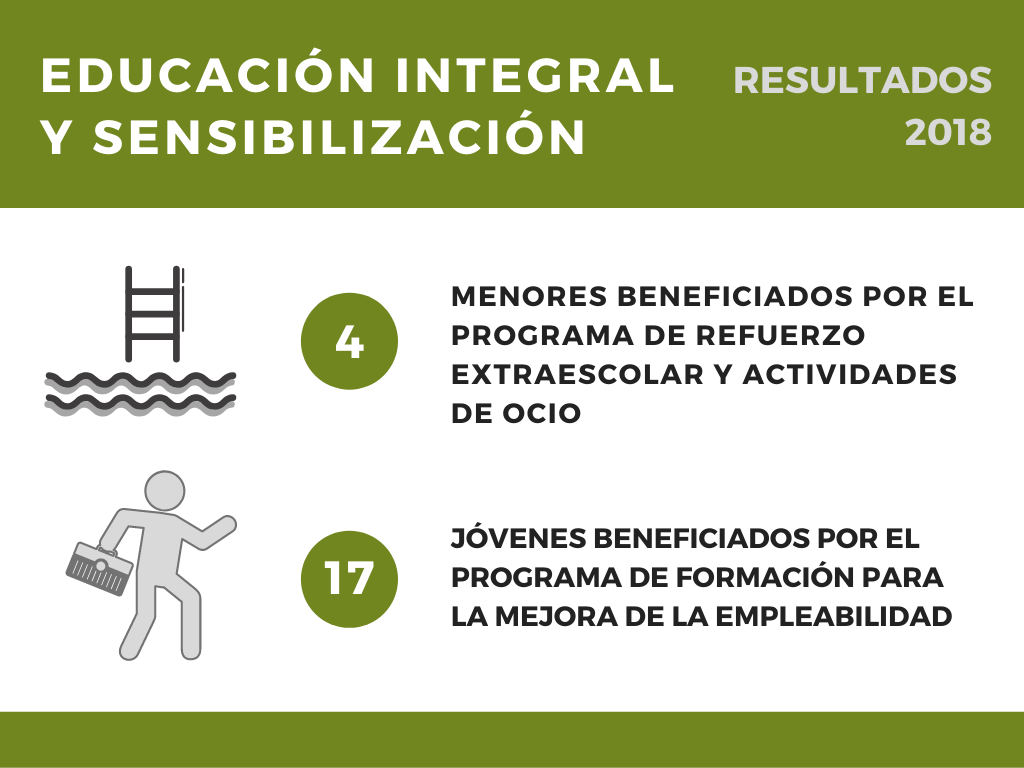 EDUCACIÓN INTEGRAL Y SENSIBILIZACIÓN

RESULTADOS 2018

4

MENORES BENEFICIADOS POR EL PROGRAMA DE REFUERZO EXTRAESCOLAR Y ACTIVIDADES DE OCIO

17

JÓVENES BENEFICIADOS POR EL PROGRAMA DE FORMACIÓN PARA LA MEJORA DE LA EMPLEABILIDAD